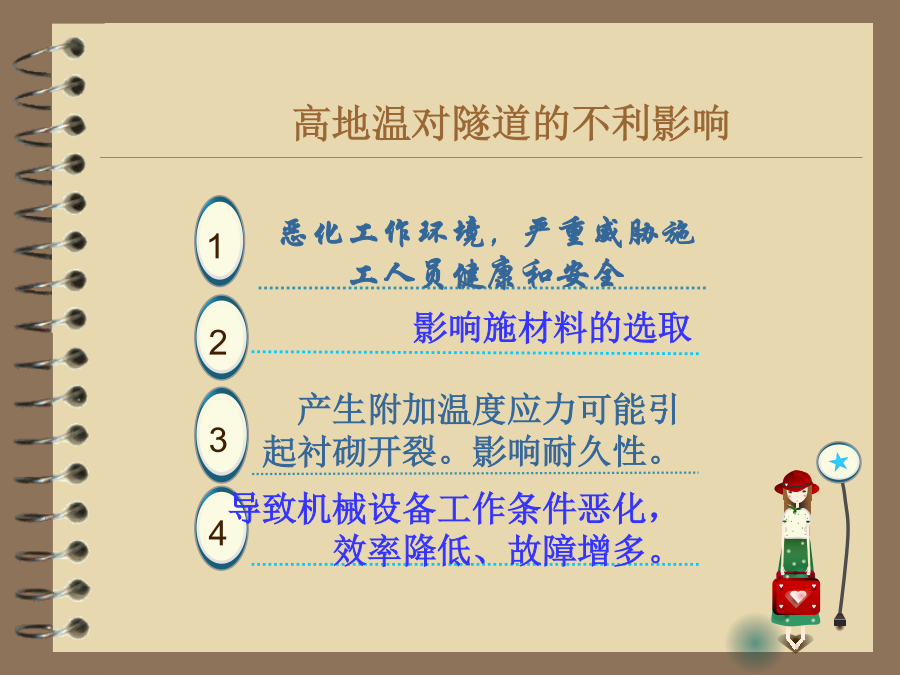 高地温对隧道的不利影响

1
恶化工作环境，严重威胁施工人员健康和安全

2
影响施材料的选取

3
产生附加温度应力可能引起衬砌开裂。影响耐久性。

4
导致机械设备工作条件恶化，效率降低、故障增多。